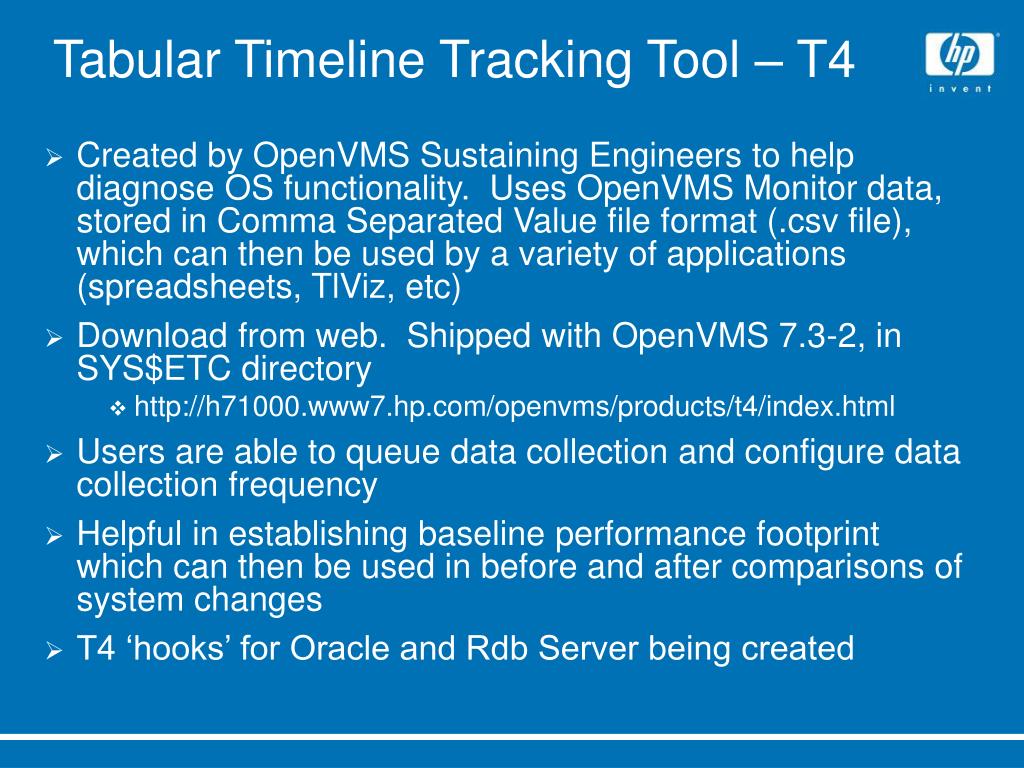 Tabular Timeline Tracking Tool – T4

hp
invent

➢ Created by OpenVMS Sustaining Engineers to help diagnose OS functionality. Uses OpenVMS Monitor data, stored in Comma Separated Value file format (.csv file), which can then be used by a variety of applications (spreadsheets, TlViz, etc)

➢ Download from web. Shipped with OpenVMS 7.3-2, in SYS$ETC directory

❖ http://h71000.www7.hp.com/openvms/products/t4/index.html

➢ Users are able to queue data collection and configure data collection frequency

➢ Helpful in establishing baseline performance footprint which can then be used in before and after comparisons of system changes

➢ T4 ‘hooks’ for Oracle and Rdb Server being created